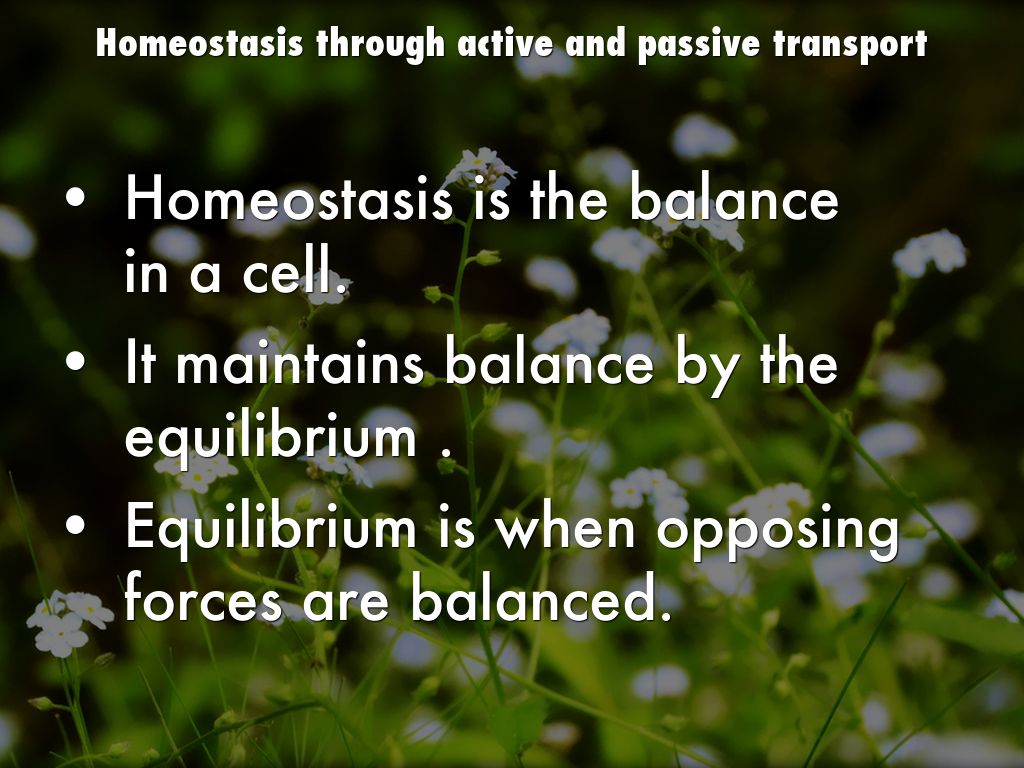 Homeostasis through active and passive transport

• Homeostasis is the balance in a cell.
• It maintains balance by the equilibrium .
• Equilibrium is when opposing forces are balanced.